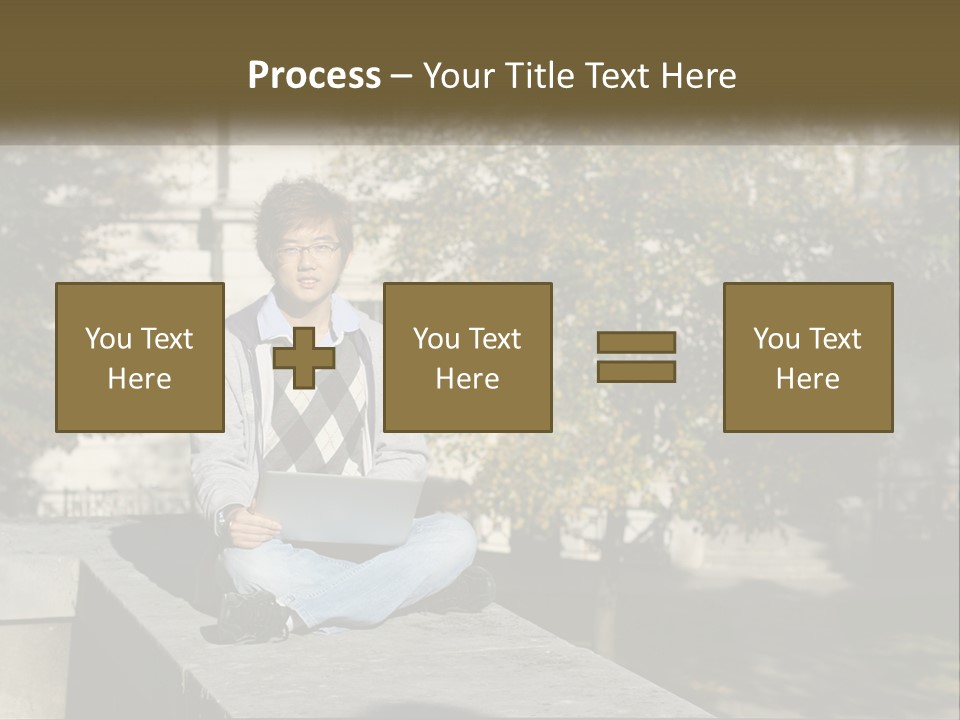 Process – Your Title Text Here

You Text Here

You Text Here

You Text Here